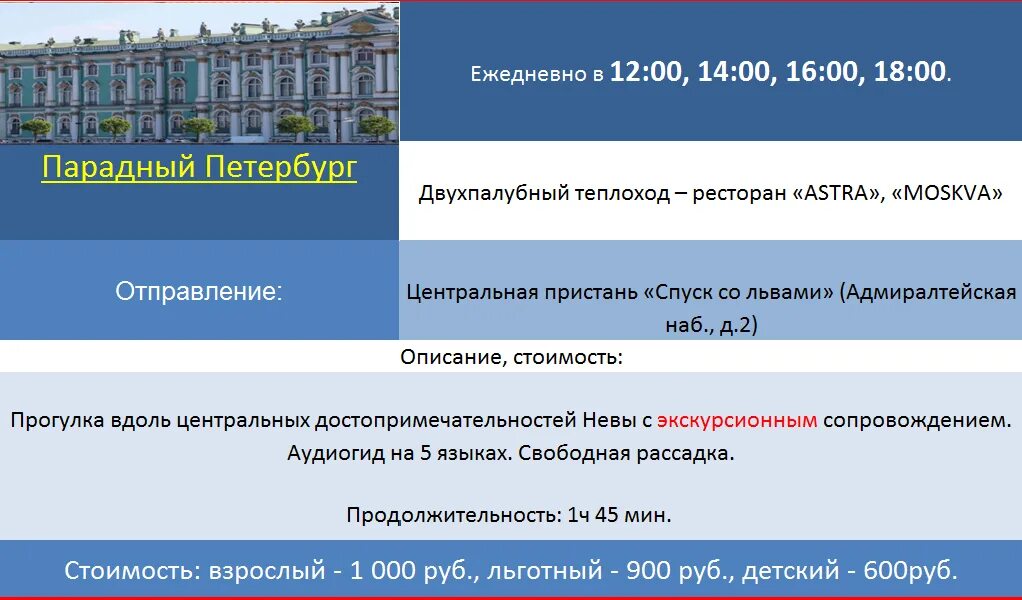 Ежедневно в 12:00, 14:00, 16:00, 18:00.

Парадный Петербург

Двухпалубный теплоход – ресторан «ASTRA», «MOSKVA»

Отправление:

Центральная пристань «Спуск со львами» (Адмиралтейская наб., д.2)

Описание, стоимость:

Прогулка вдоль центральных достопримечательностей Невы с экскурсионным сопровождением. Аудиогид на 5 языках. Свободная рассадка.

Продолжительность: 1ч 45 мин.

Стоимость: взрослый - 1 000 руб., льготный - 900 руб., детский - 600руб.